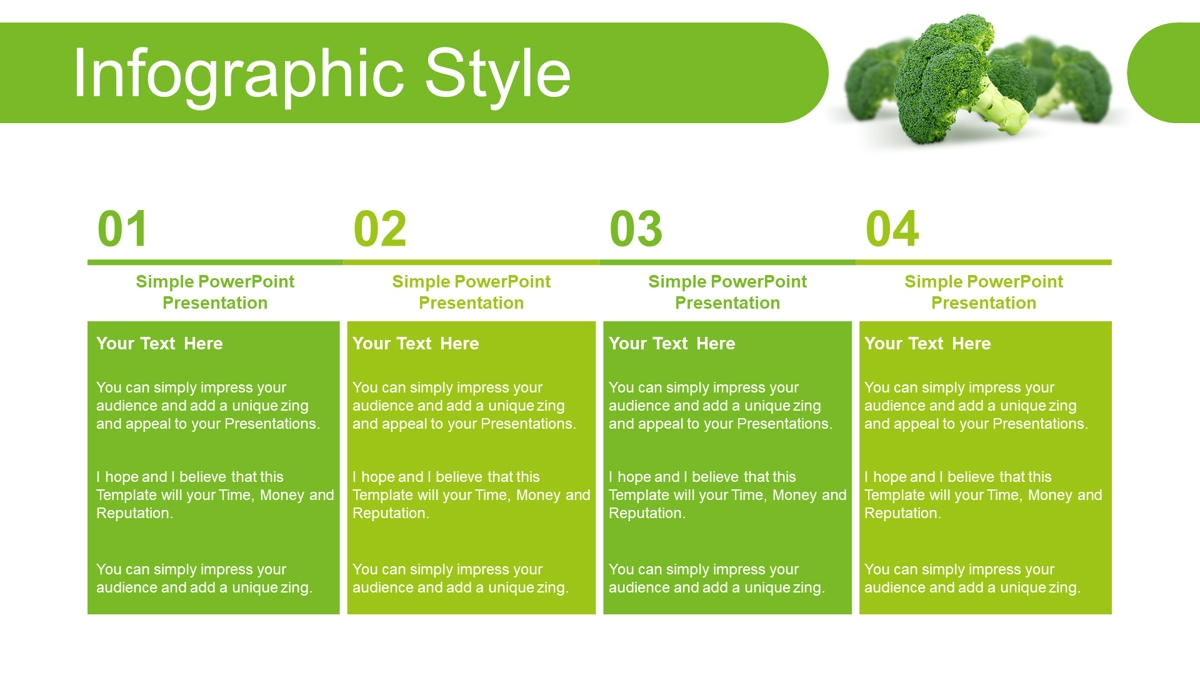 Infographic Style

01

Simple PowerPoint Presentation

Your Text Here

You can simply impress your audience and add a unique zing and appeal to your Presentations.

I hope and I believe that this Template will your Time, Money and Reputation.

You can simply impress your audience and add a unique zing.

02

Simple PowerPoint Presentation

Your Text Here

You can simply impress your audience and add a unique zing and appeal to your Presentations.

I hope and I believe that this Template will your Time, Money and Reputation.

You can simply impress your audience and add a unique zing.

03

Simple PowerPoint Presentation

Your Text Here

You can simply impress your audience and add a unique zing and appeal to your Presentations.

I hope and I believe that this Template will your Time, Money and Reputation.

You can simply impress your audience and add a unique zing.

04

Simple PowerPoint Presentation

Your Text Here

You can simply impress your audience and add a unique zing and appeal to your Presentations.

I hope and I believe that this Template will your Time, Money and Reputation.

You can simply impress your audience and add a unique zing.